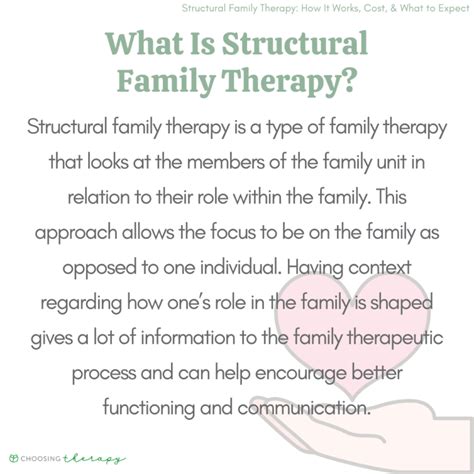 Structural Family Therapy: How It Works, Cost, & What to Expect

What Is Structural Family Therapy?

Structural family therapy is a type of family therapy that looks at the members of the family unit in relation to their role within the family. This approach allows the focus to be on the family as opposed to one individual. Having context regarding how one's role in the family is shaped gives a lot of information to the family therapeutic process and can help encourage better functioning and communication.

CHOOSING therapy